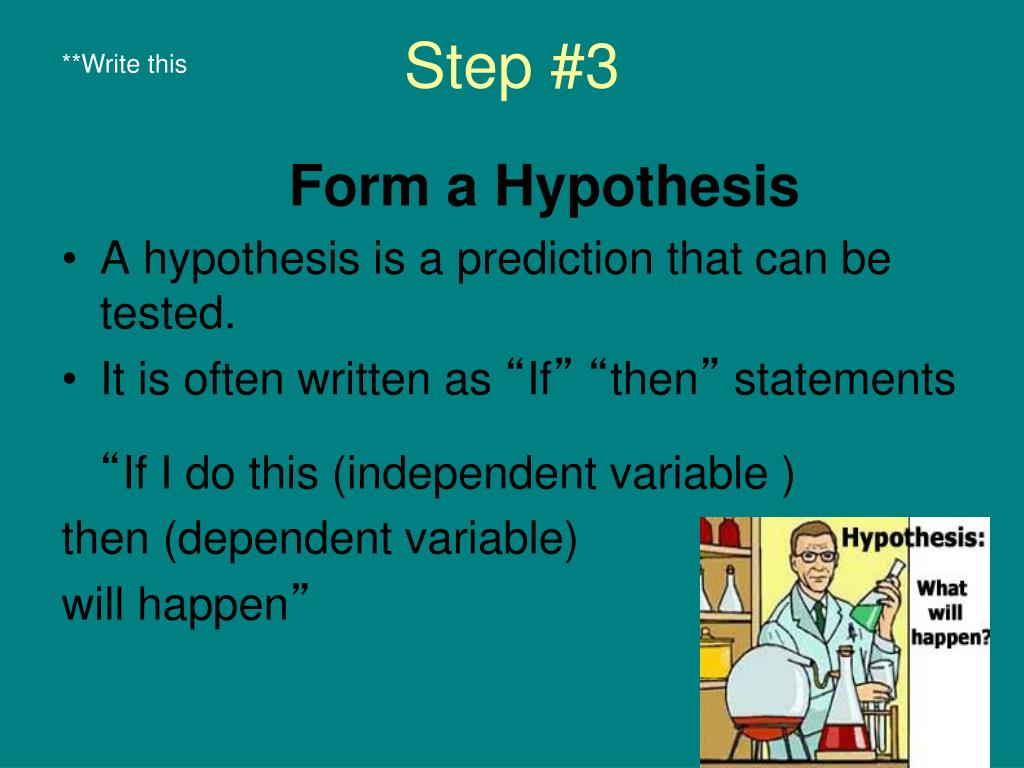 **Write this

Step #3

Form a Hypothesis

• A hypothesis is a prediction that can be tested.
• It is often written as “If” “then” statements

“If I do this (independent variable )
then (dependent variable)
will happen”

Hypothesis:
What will happen?